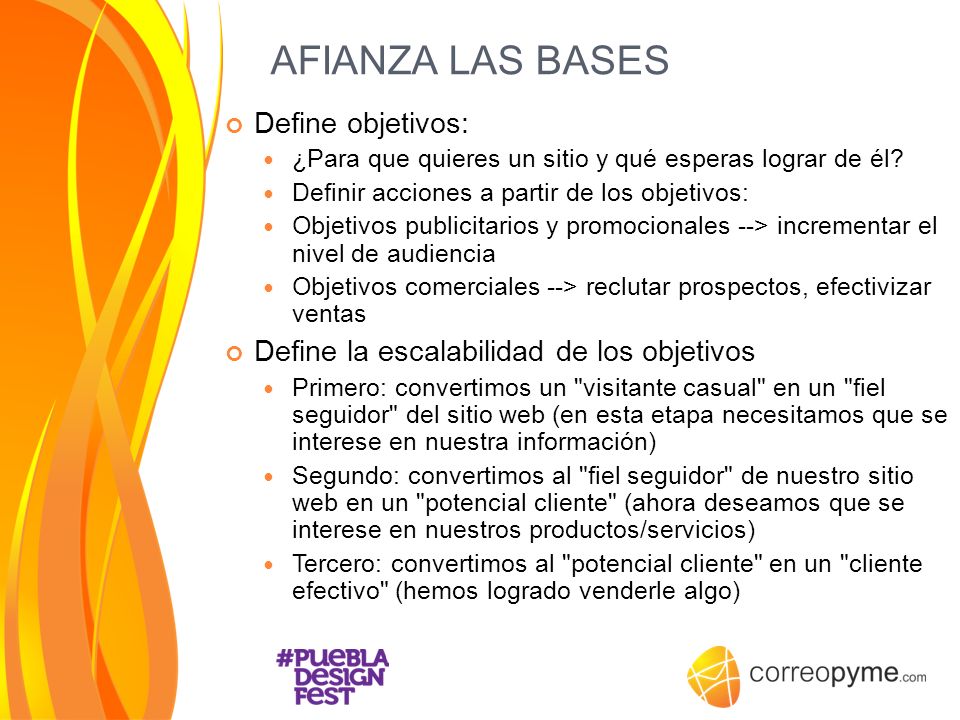 AFIANZA LAS BASES

Define objetivos:

¿Para que quieres un sitio y qué esperas lograr de él?

Definir acciones a partir de los objetivos:

Objetivos publicitarios y promocionales --> incrementar el nivel de audiencia

Objetivos comerciales --> reclutar prospectos, efectivizar ventas

Define la escalabilidad de los objetivos

Primero: convertimos un "visitante casual" en un "fiel seguidor" del sitio web (en esta etapa necesitamos que se interese en nuestra información)

Segundo: convertimos al "fiel seguidor" de nuestro sitio web en un "potencial cliente" (ahora deseamos que se interese en nuestros productos/servicios)

Tercero: convertimos al "potencial cliente" en un "cliente efectivo" (hemos logrado venderle algo)

#PUEBLA DESIGN FEST

correopyme.com